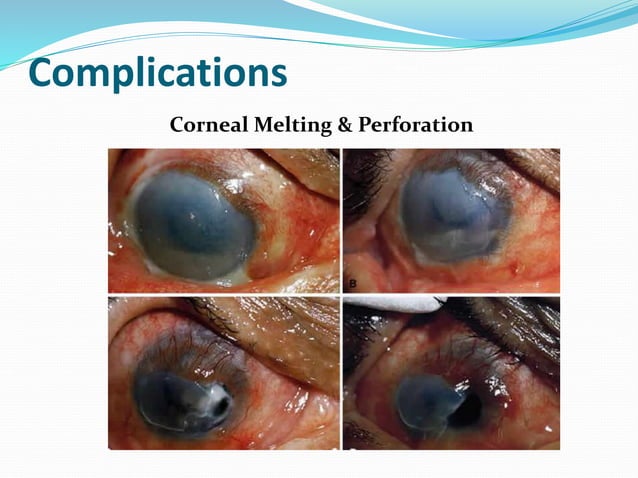 Complications

Corneal Melting & Perforation

B